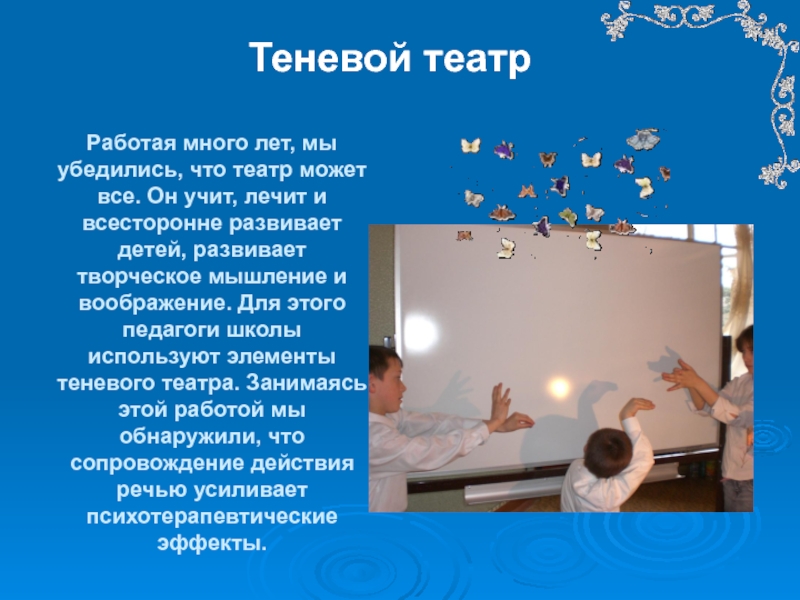 Теневой театр

Работая много лет, мы убедились, что театр может все. Он учит, лечит и всесторонне развивает детей, развивает творческое мышление и воображение. Для этого педагоги школы используют элементы теневого театра. Занимаясь этой работой мы обнаружили, что сопровождение действия речью усиливает психотерапевтические эффекты.